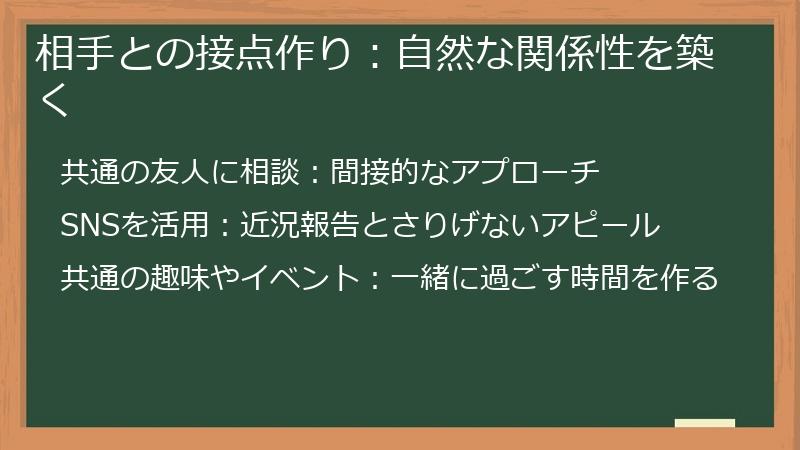 相手との接点作り：自然な関係性を築く

共通の友人に相談：間接的なアプローチ

SNSを活用：近況報告とさりげないアピール

共通の趣味やイベント：一緒に過ごす時間を作る